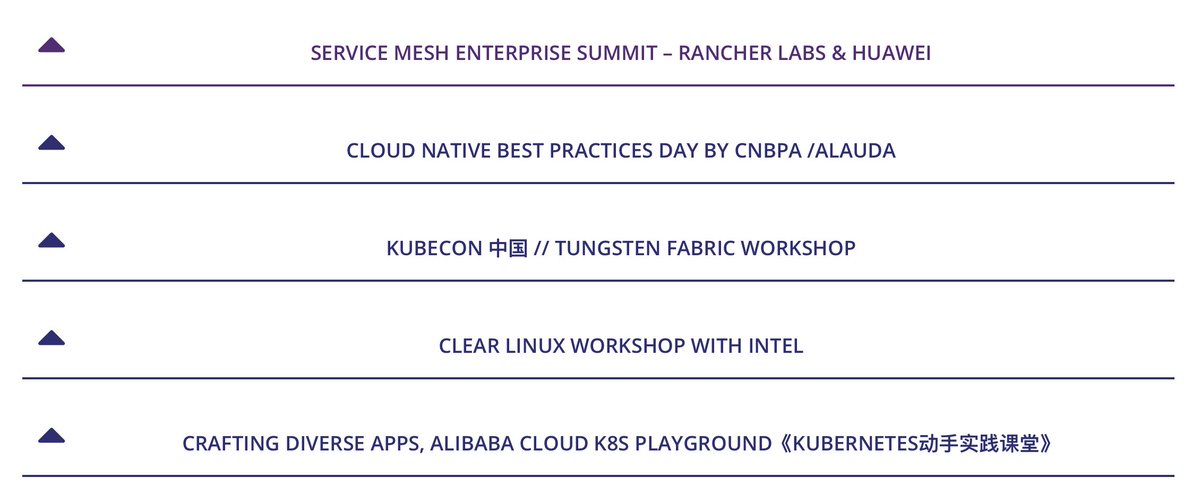 SERVICE MESH ENTERPRISE SUMMIT – RANCHER LABS & HUAWEI

CLOUD NATIVE BEST PRACTICES DAY BY CNBPA /ALAUDA

KUBECON 中国 // TUNGSTEN FABRIC WORKSHOP

CLEAR LINUX WORKSHOP WITH INTEL

CRAFTING DIVERSE APPS, ALIBABA CLOUD K8S PLAYGROUND《KUBERNETES动手实践课堂》